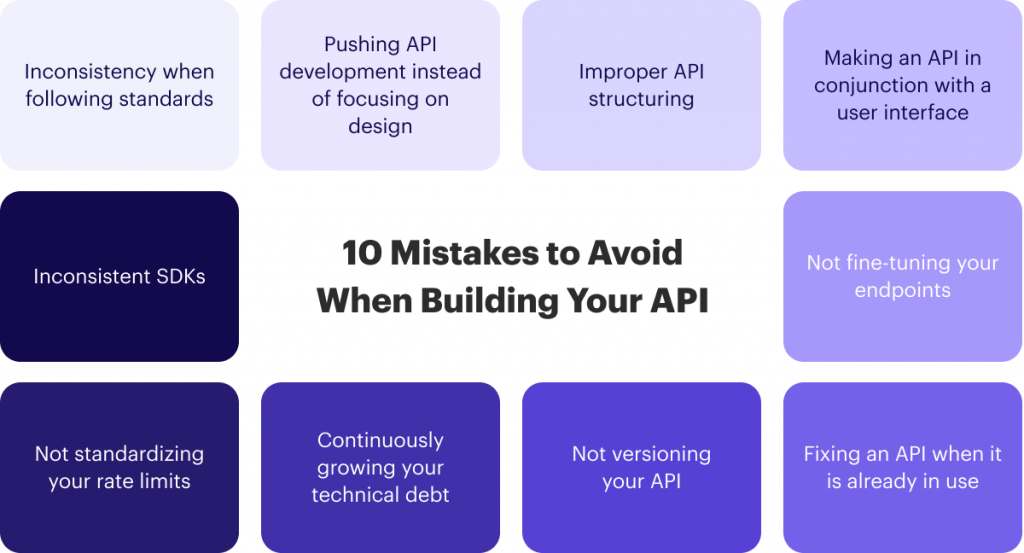 Inconsistency when following standards

Pushing API development instead of focusing on design

Improper API structuring

Making an API in conjunction with a user interface

Inconsistent SDKs

10 Mistakes to Avoid When Building Your API

Not fine-tuning your endpoints

Not standardizing your rate limits

Continuously growing your technical debt

Not versioning your API

Fixing an API when it is already in use